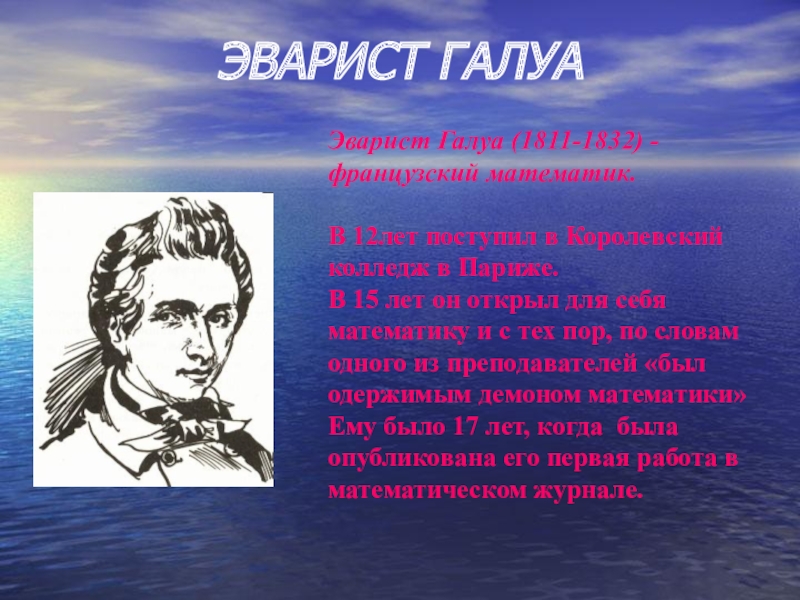 ЭВАРИСТ ГАЛУА

Эварист Галуа (1811-1832) - французский математик.

В 12лет поступил в Королевский колледж в Париже.
В 15 лет он открыл для себя математику и с тех пор, по словам одного из преподавателей «был одержимым демоном математики»
Ему было 17 лет, когда была опубликована его первая работа в математическом журнале.